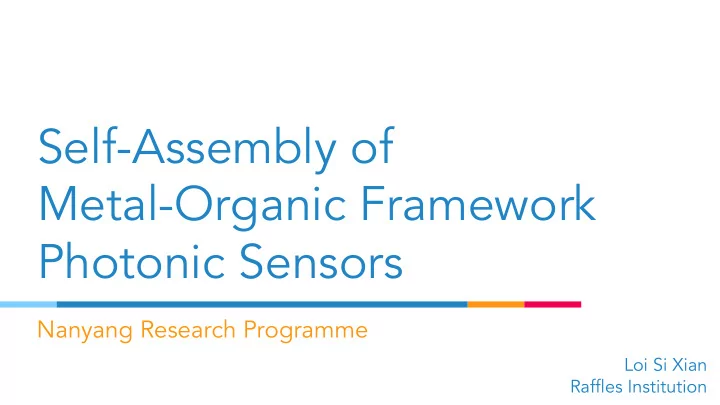 Self-Assembly of Metal-Organic Framework Photonic Sensors

Nanyang Research Programme

Loi Si Xian
Raffles Institution